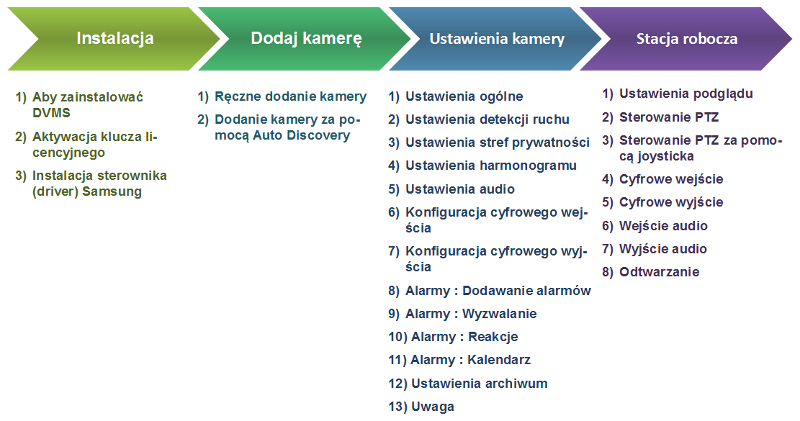 Instalacja

1) Aby zainstalować DVMS
2) Aktywacja klucza licencyjnego
3) Instalacja sterownika (driver) Samsung

Dodaj kamerę

1) Ręczne dodanie kamery
2) Dodanie kamery za pomocą Auto Discovery

Ustawienia kamery

1) Ustawienia ogólne
2) Ustawienia detekcji ruchu
3) Ustawienia stref prywatności
4) Ustawienia harmonogramu
5) Ustawienia audio
6) Konfiguracja cyfrowego wejścia
7) Konfiguracja cyfrowego wyjścia
8) Alarmy : Dodawanie alarmów
9) Alarmy : Wyzwalanie
10) Alarmy : Reakcje
11) Alarmy : Kalendarz
12) Ustawienia archiwum
13) Uwaga

Stacja robocza

1) Ustawienia podglądu
2) Sterowanie PTZ
3) Sterowanie PTZ za pomocą joysticka
4) Cyfrowe wejście
5) Cyfrowe wyjście
6) Wejście audio
7) Wyjście audio
8) Odtwarzanie